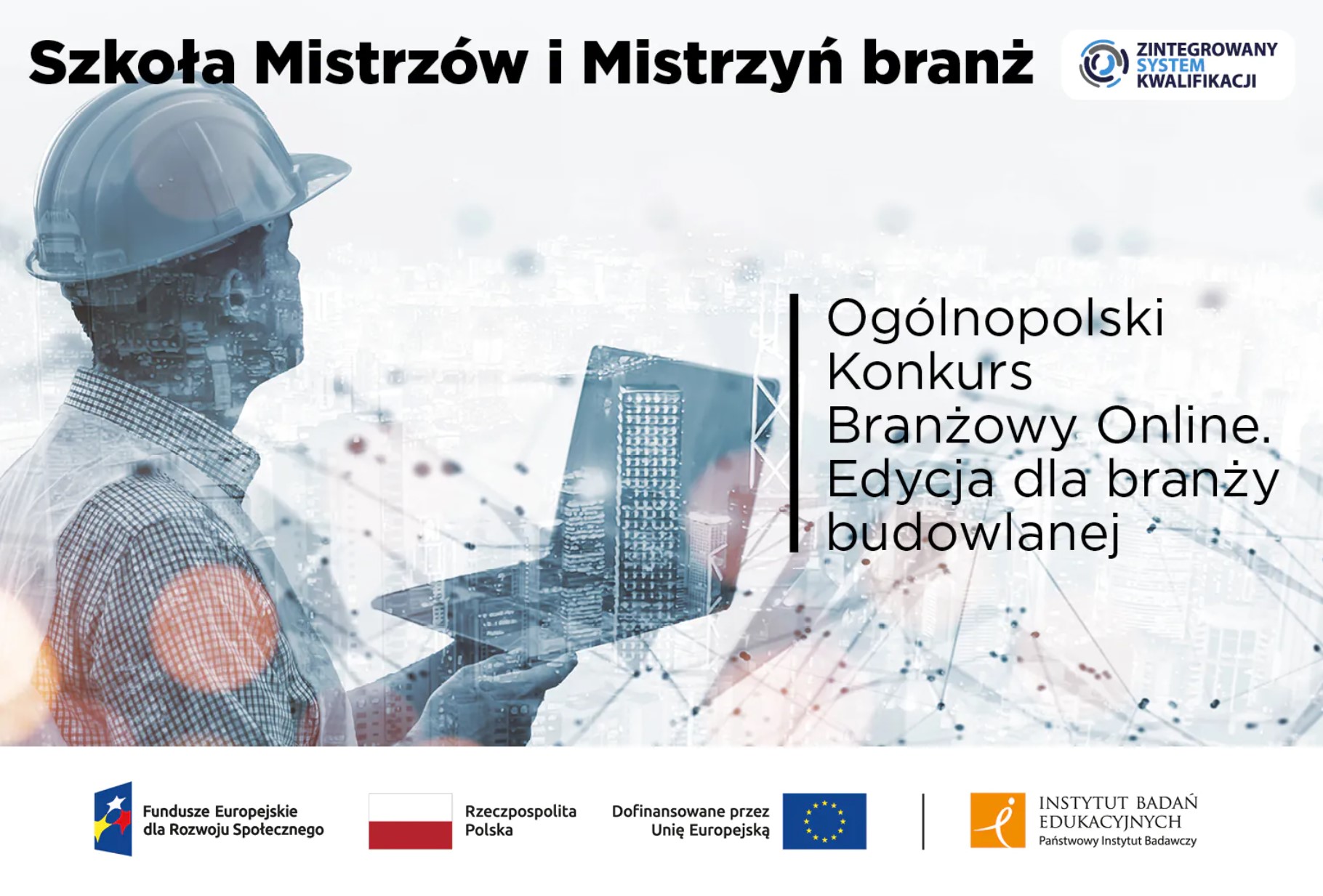 Szkoła Mistrzów i Mistrzyń branż

ZINTEGROWANY SYSTEM KWALIFIKACJI

Ogólnopolski Konkurs Branżowy Online. Edycja dla branży budowlanej

Fundusze Europejskie dla Rozwoju Społecznego

Rzeczpospolita Polska

Dofinansowane przez Unię Europejską

INSTYTUT BADAŃ EDUKACYJNYCH
Państwowy Instytut Badawczy